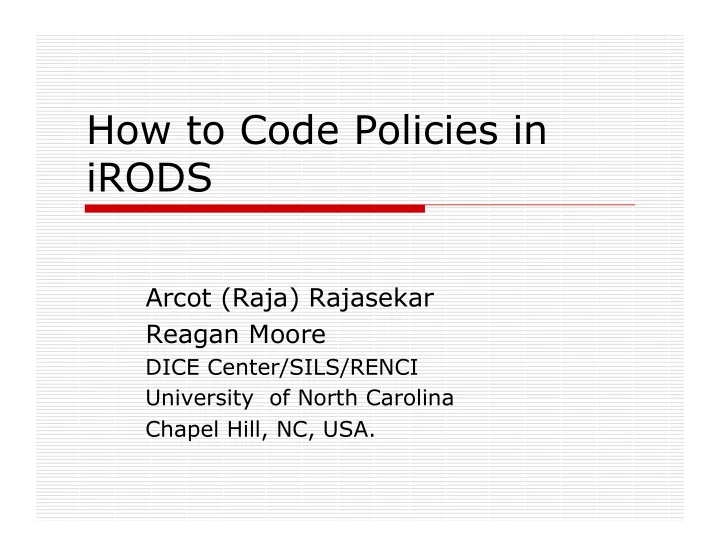 How to Code Policies in iRODS

Arcot (Raja) Rajasekar
Reagan Moore
DICE Center/SILS/RENCI
University  of North Carolina
Chapel Hill, NC, USA.